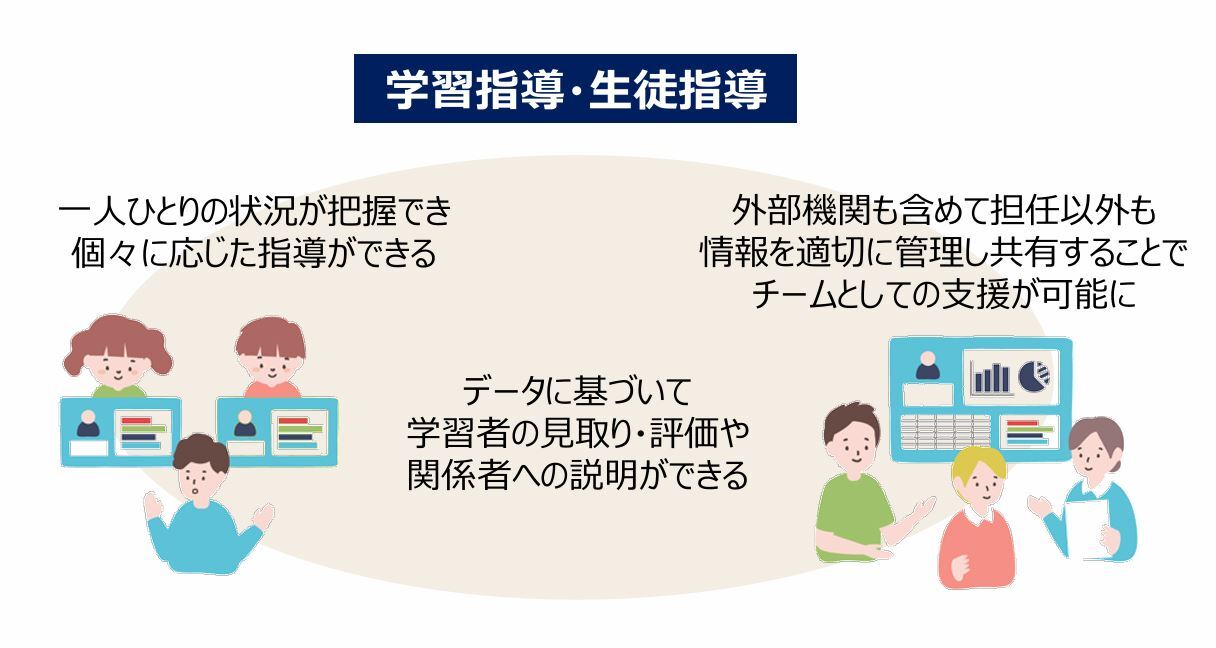 学習指導・生徒指導

一人ひとりの状況が把握でき
個々に応じた指導ができる

外部機関も含めて担任以外も
情報を適切に管理し共有することで
チームとしての支援が可能に

データに基づいて
学習者の見取り・評価や
関係者への説明ができる